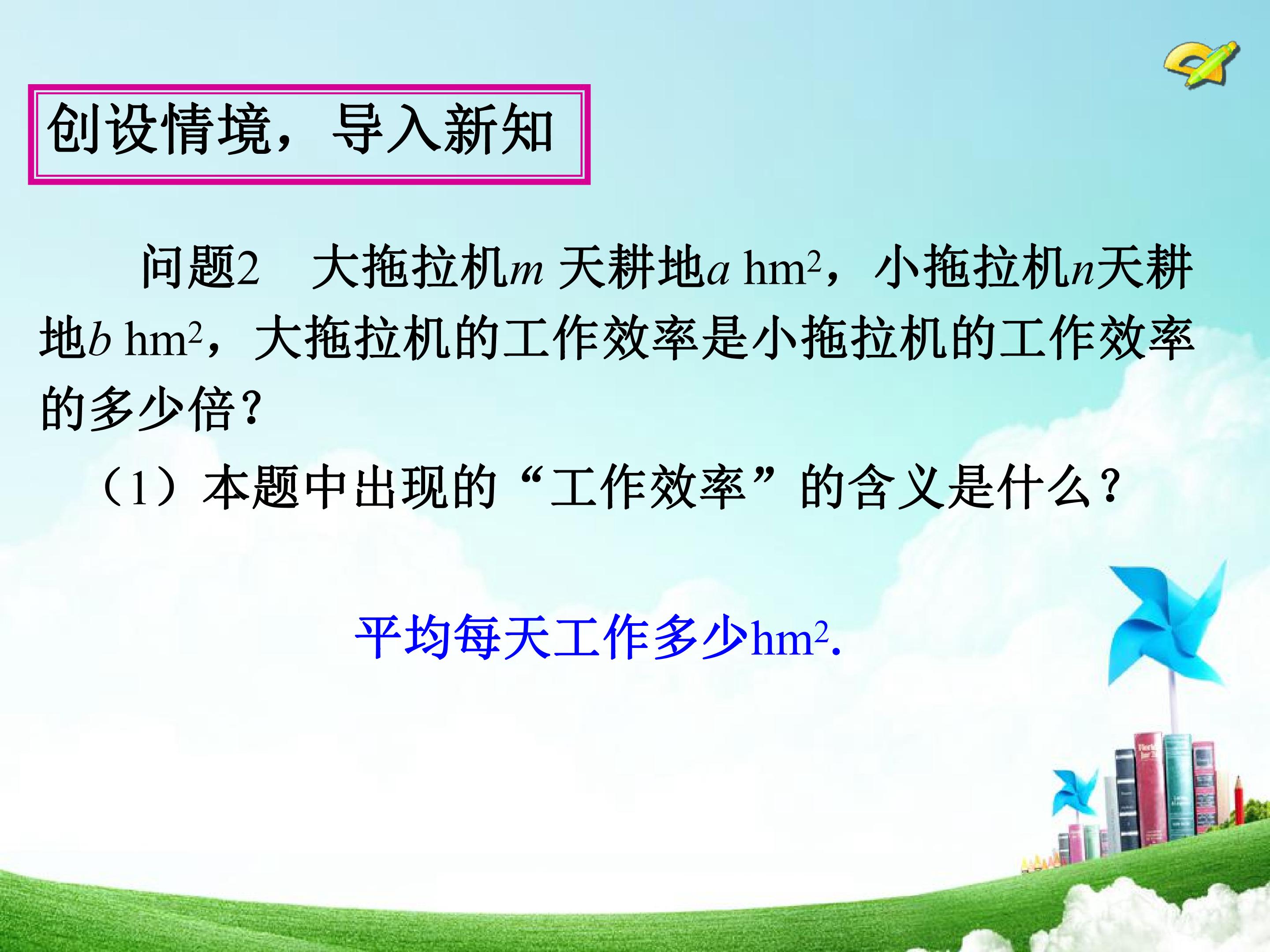 创设情境，导入新知

问题2 大拖拉机$m$天耕地$a$ $hm^2$，小拖拉机$n$天耕地$b$ $hm^2$，大拖拉机的工作效率是小拖拉机的工作效率的多少倍？

（1）本题中出现的“工作效率”的含义是什么？

平均每天工作多少$hm^2$.